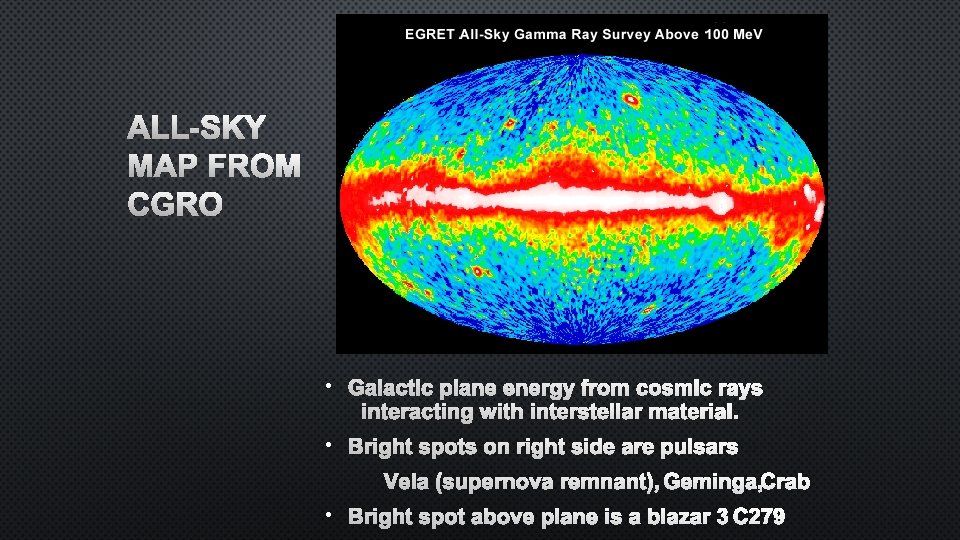 ALL-SKY MAP FROM CGRO

EGRET All-Sky Gamma Ray Survey Above 100 MeV

• Galactic plane energy from cosmic rays interacting with interstellar material.

• Bright spots on right side are pulsars

Vela (supernova remnant), Geminga,Crab

• Bright spot above plane is a blazar 3 C279